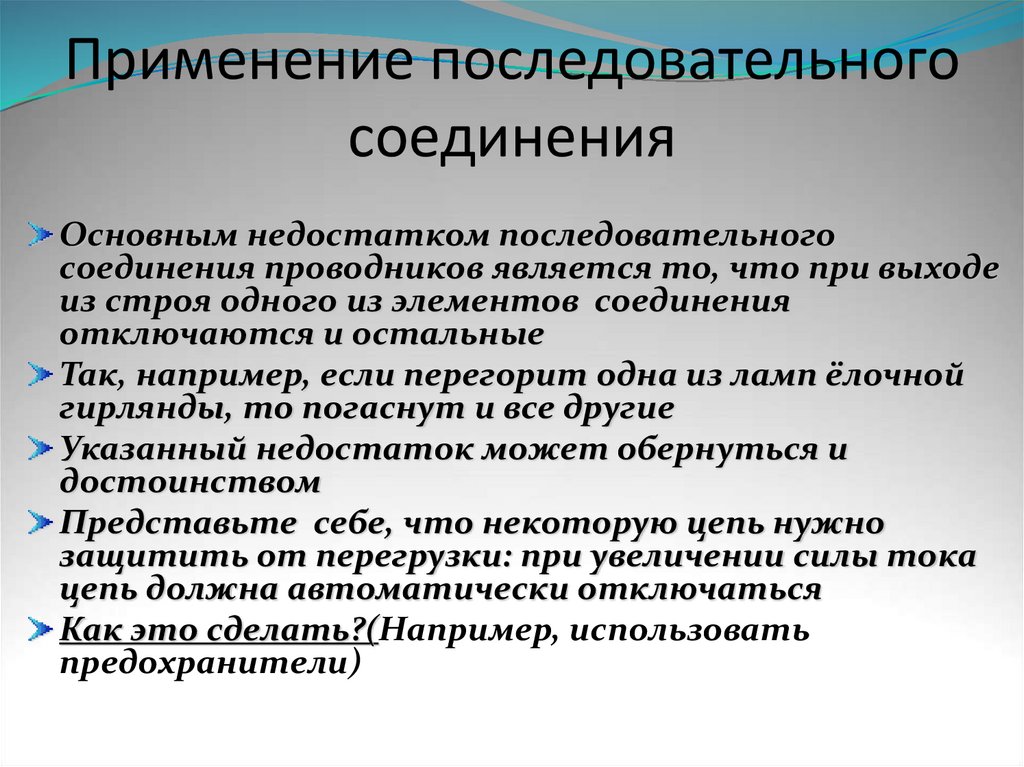 Применение последовательного соединения

Основным недостатком последовательного соединения проводников является то, что при выходе из строя одного из элементов соединения отключаются и остальные

Так, например, если перегорит одна из ламп ёлочной гирлянды, то погаснут и все другие

Указанный недостаток может обернуться и достоинством

Представьте себе, что некоторую цепь нужно защитить от перегрузки: при увеличении силы тока цепь должна автоматически отключаться

Как это сделать?(Например, использовать предохранители)